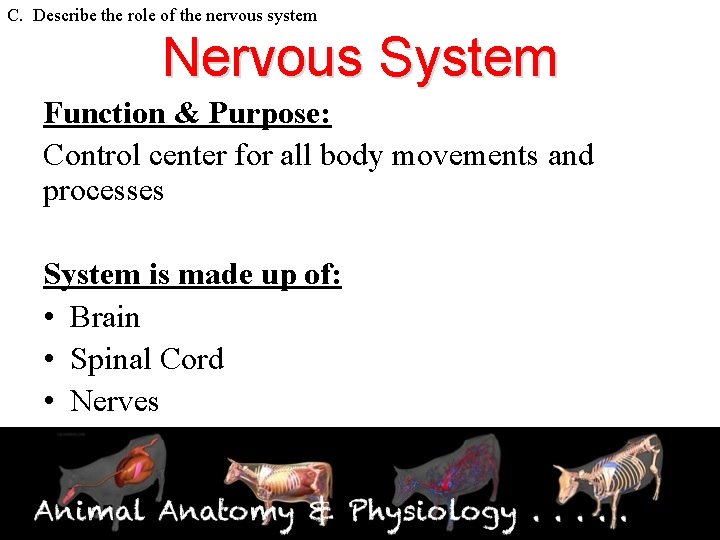 C. Describe the role of the nervous system

Nervous System

Function & Purpose:

Control center for all body movements and processes

System is made up of:

• Brain
• Spinal Cord
• Nerves

Animal Anatomy & Physiology . . . . .